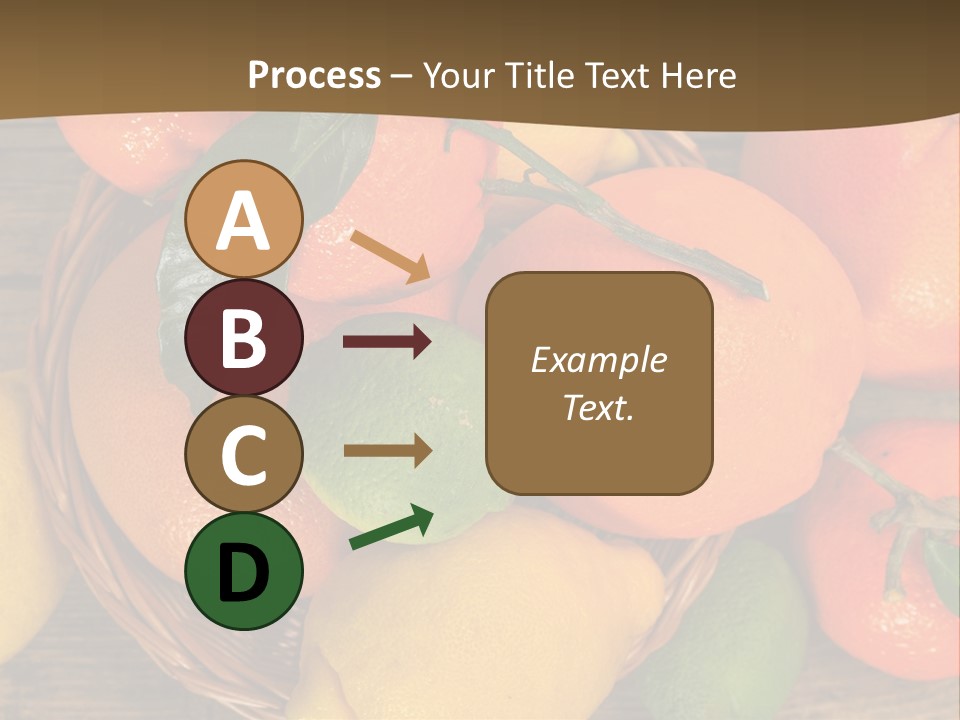 Process – Your Title Text Here

A

B

C

D

Example Text.